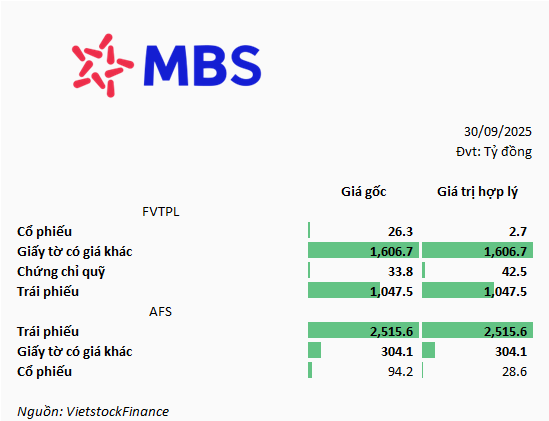 MBS

30/09/2025
Đvt: Tỷ đồng

| | Giá gốc | Giá trị hợp lý |
|---|---|---|
| FVTPL | | |
| Cổ phiếu | 26.3 | 2.7 |
| Giấy tờ có giá khác | 1,606.7 | 1,606.7 |
| Chứng chỉ quỹ | 33.8 | 42.5 |
| Trái phiếu | 1,047.5 | 1,047.5 |
| AFS | | |
| Trái phiếu | 2,515.6 | 2,515.6 |
| Giấy tờ có giá khác | 304.1 | 304.1 |
| Cổ phiếu | 94.2 | 28.6 |

Nguồn: VietstockFinance